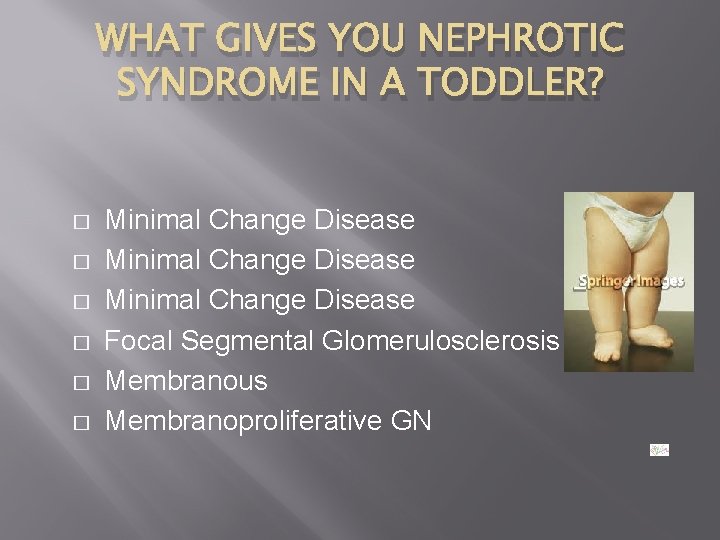 WHAT GIVES YOU NEPHROTIC SYNDROME IN A TODDLER?

□ Minimal Change Disease
□ Minimal Change Disease
□ Minimal Change Disease
□ Focal Segmental Glomerulosclerosis
□ Membranous
□ Membranoproliferative GN

Springer Images